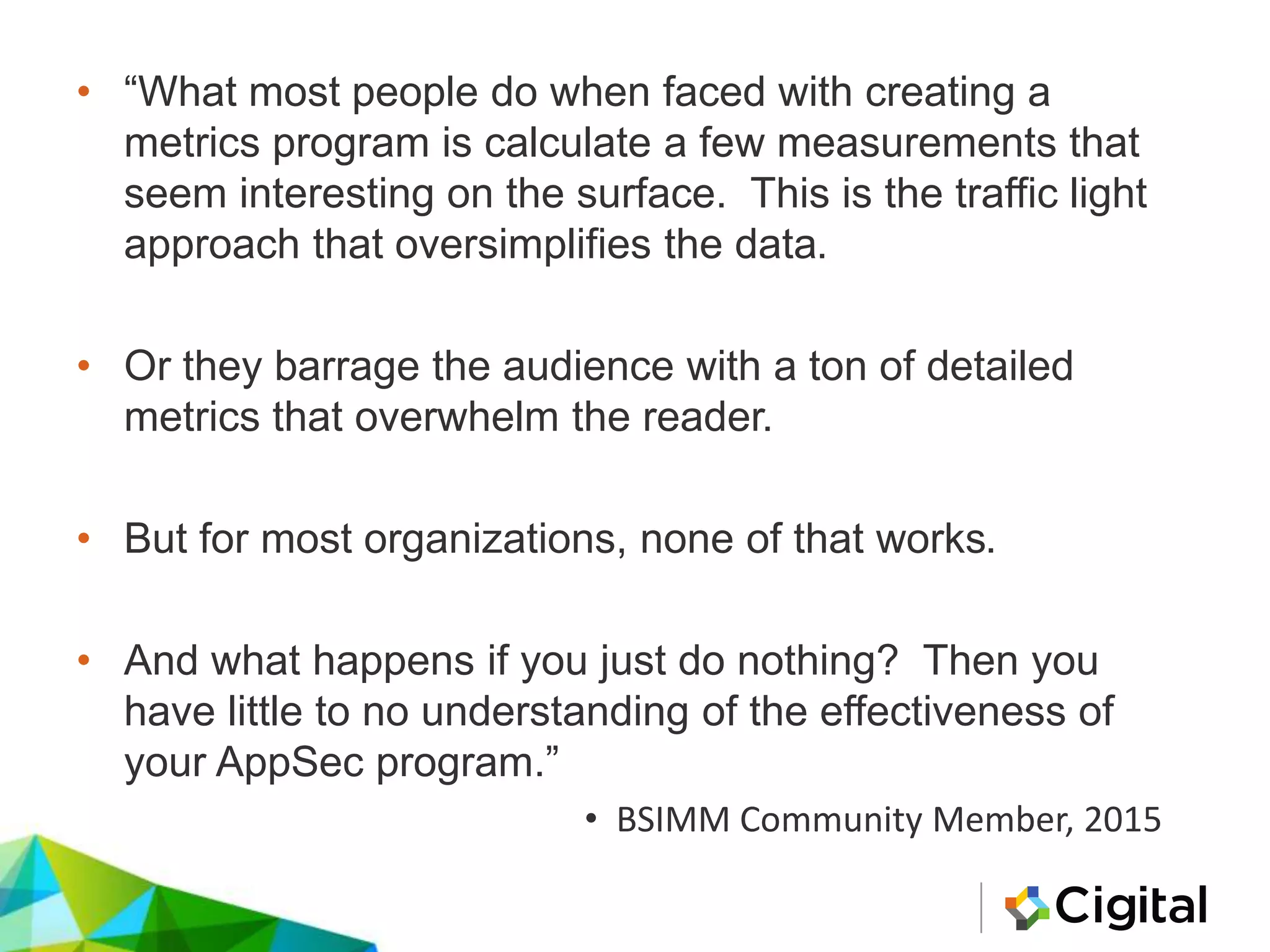 • “What most people do when faced with creating a metrics program is calculate a few measurements that seem interesting on the surface. This is the traffic light approach that oversimplifies the data.

• Or they barrage the audience with a ton of detailed metrics that overwhelm the reader.

• But for most organizations, none of that works.

• And what happens if you just do nothing? Then you have little to no understanding of the effectiveness of your AppSec program.”

• BSIMM Community Member, 2015

Cigital